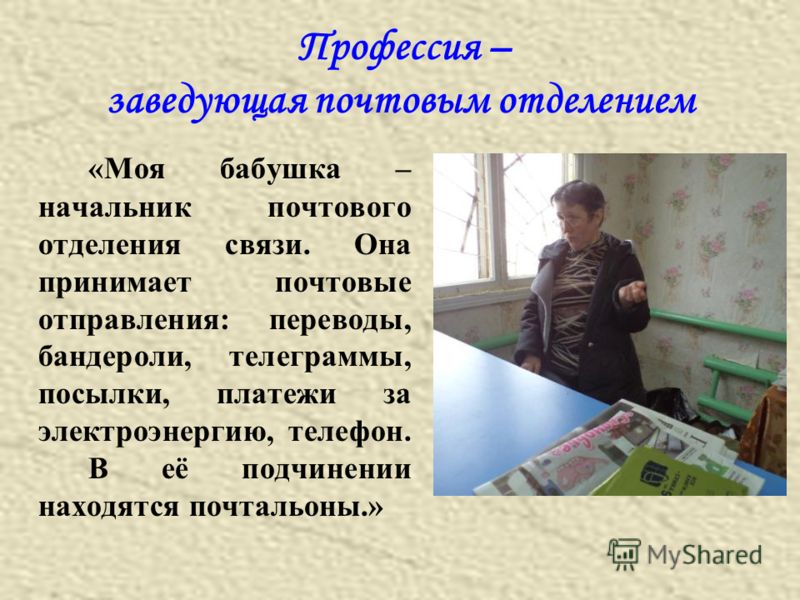 Профессия –
заведующая почтовым отделением

«Моя бабушка – начальник почтового отделения связи. Она принимает почтовые отправления: переводы, бандероли, телеграммы, посылки, платежи за электроэнергию, телефон.

В её подчинении находятся почтальоны.»

MyShared